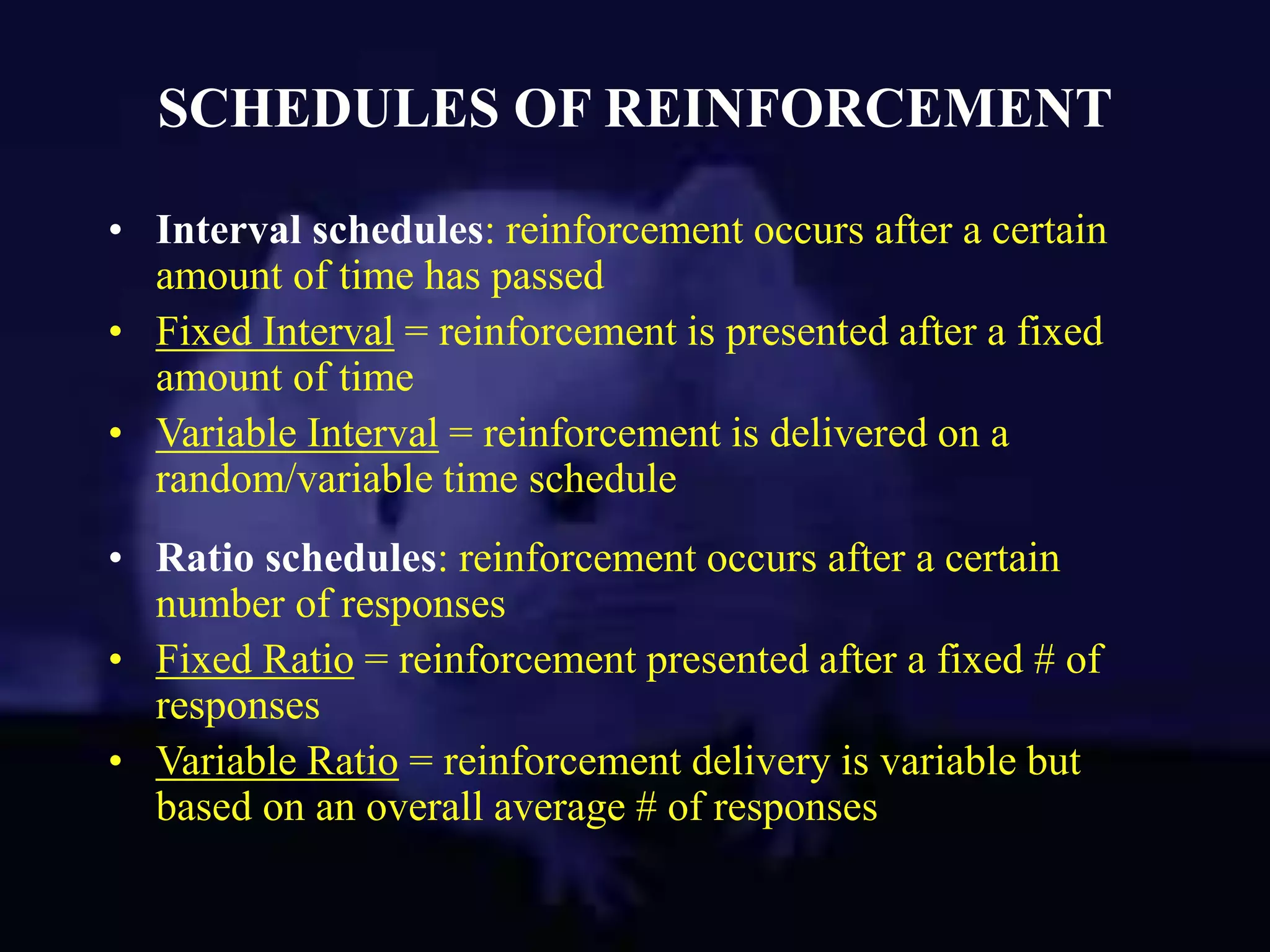 SCHEDULES OF REINFORCEMENT

• Interval schedules: reinforcement occurs after a certain amount of time has passed
• Fixed Interval = reinforcement is presented after a fixed amount of time
• Variable Interval = reinforcement is delivered on a random/variable time schedule

• Ratio schedules: reinforcement occurs after a certain number of responses
• Fixed Ratio = reinforcement presented after a fixed # of responses
• Variable Ratio = reinforcement delivery is variable but based on an overall average # of responses